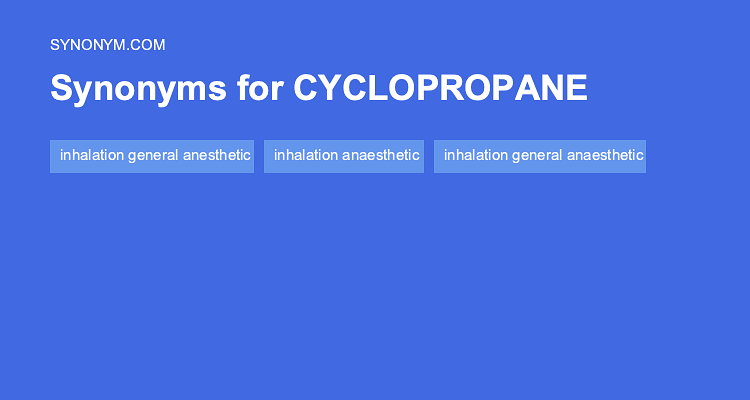 SYNONYM.COM

Synonyms for CYCLOPROPANE

inhalation general anesthetic

inhalation anaesthetic

inhalation general anaesthetic